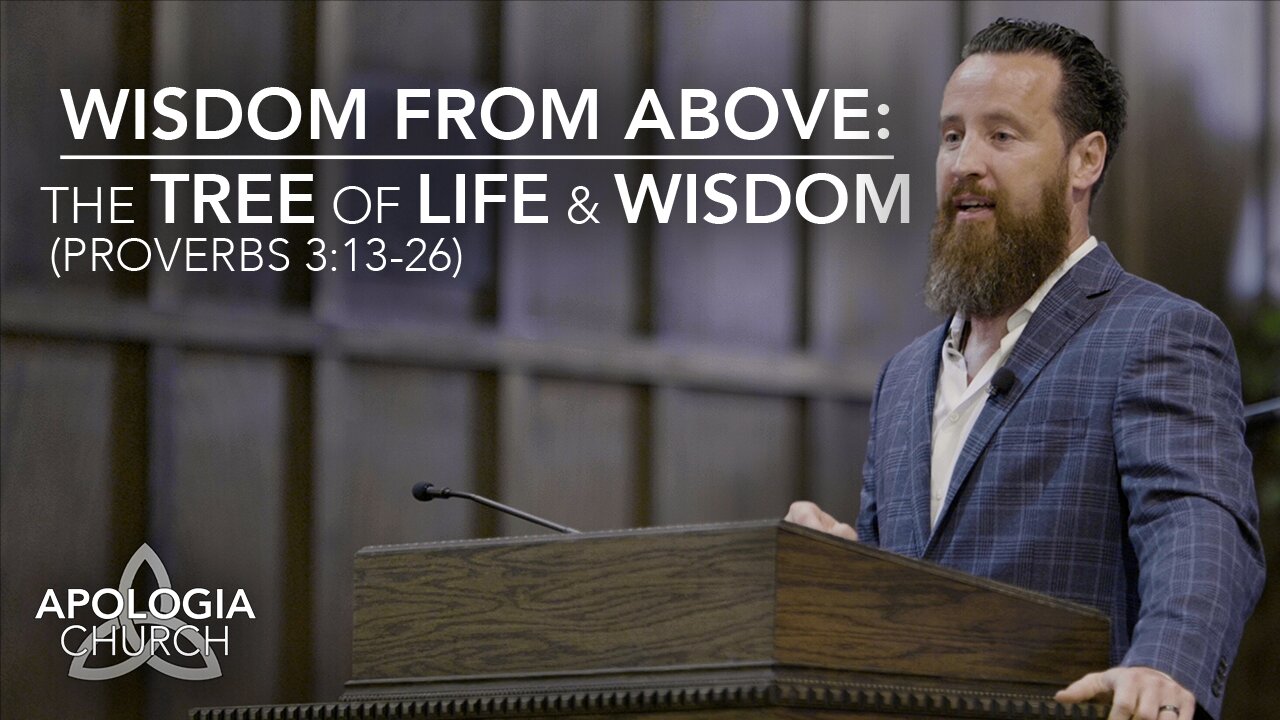 WISDOM FROM ABOVE:
THE TREE OF LIFE & WISDOM
(PROVERBS 3:13-26)

APOLOGIA
CHURCH